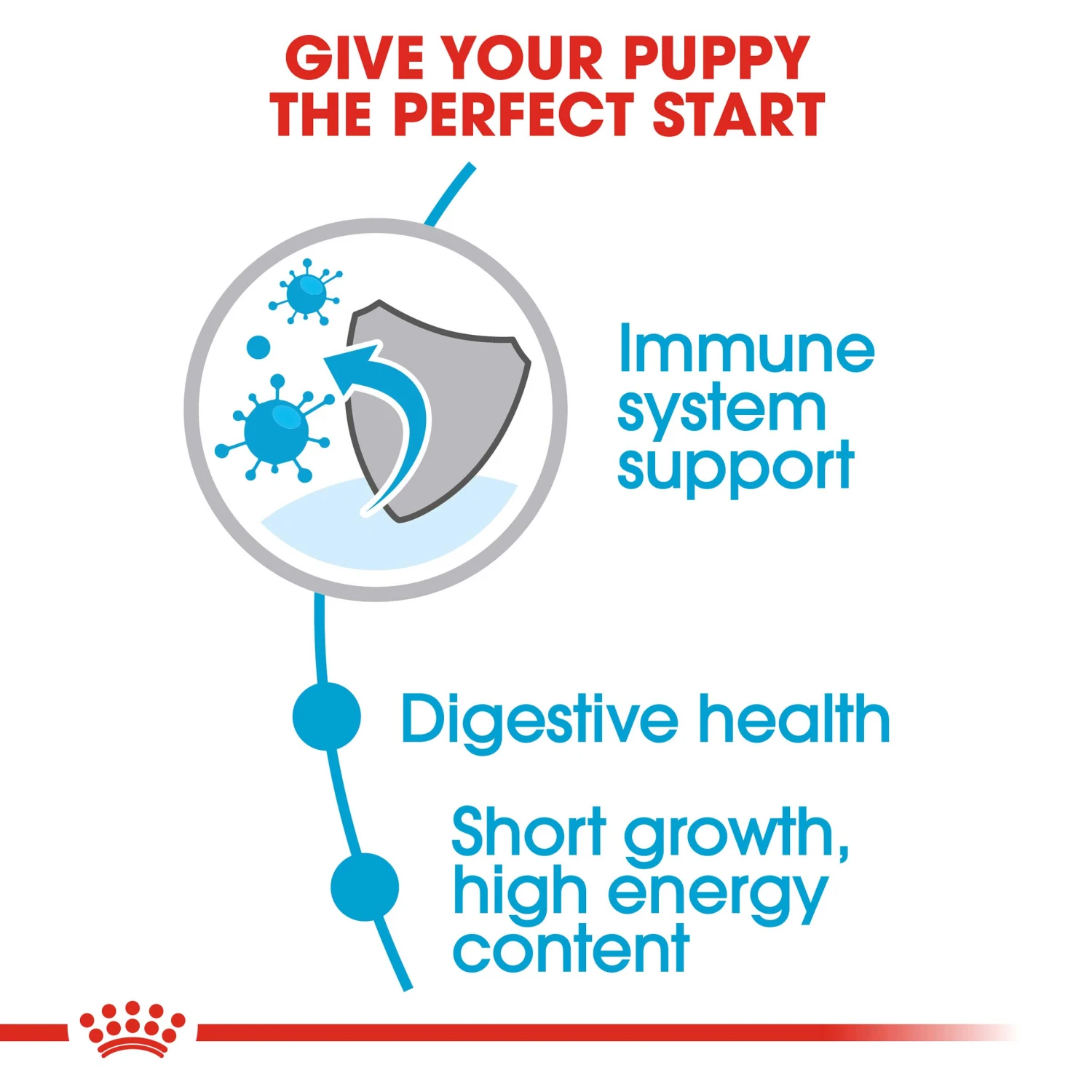 GIVE YOUR PUPPY THE PERFECT START

Immune system support

Digestive health

Short growth, high energy content